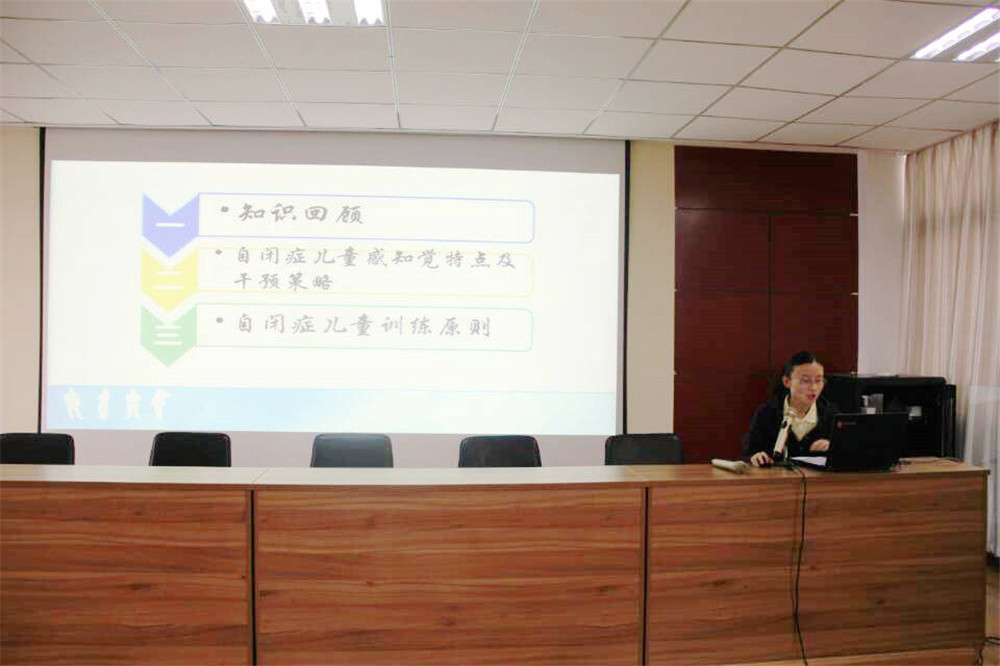 一
• 知识回顾

二
• 自闭症儿童感知觉特点及干预策略

三
• 自闭症儿童训练原则